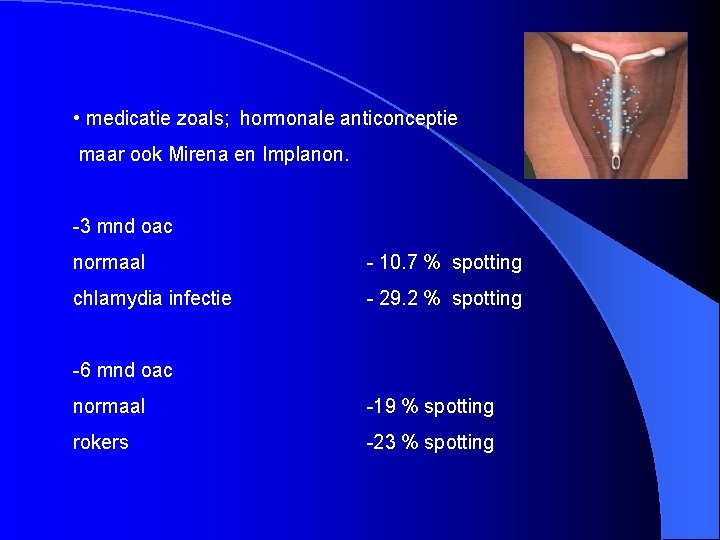 • medicatie zoals; hormonale anticonceptie maar ook Mirena en Implanon.

-3 mnd oac

normaal - 10.7 % spotting

chlamydia infectie - 29.2 % spotting

-6 mnd oac

normaal -19 % spotting

rokers -23 % spotting